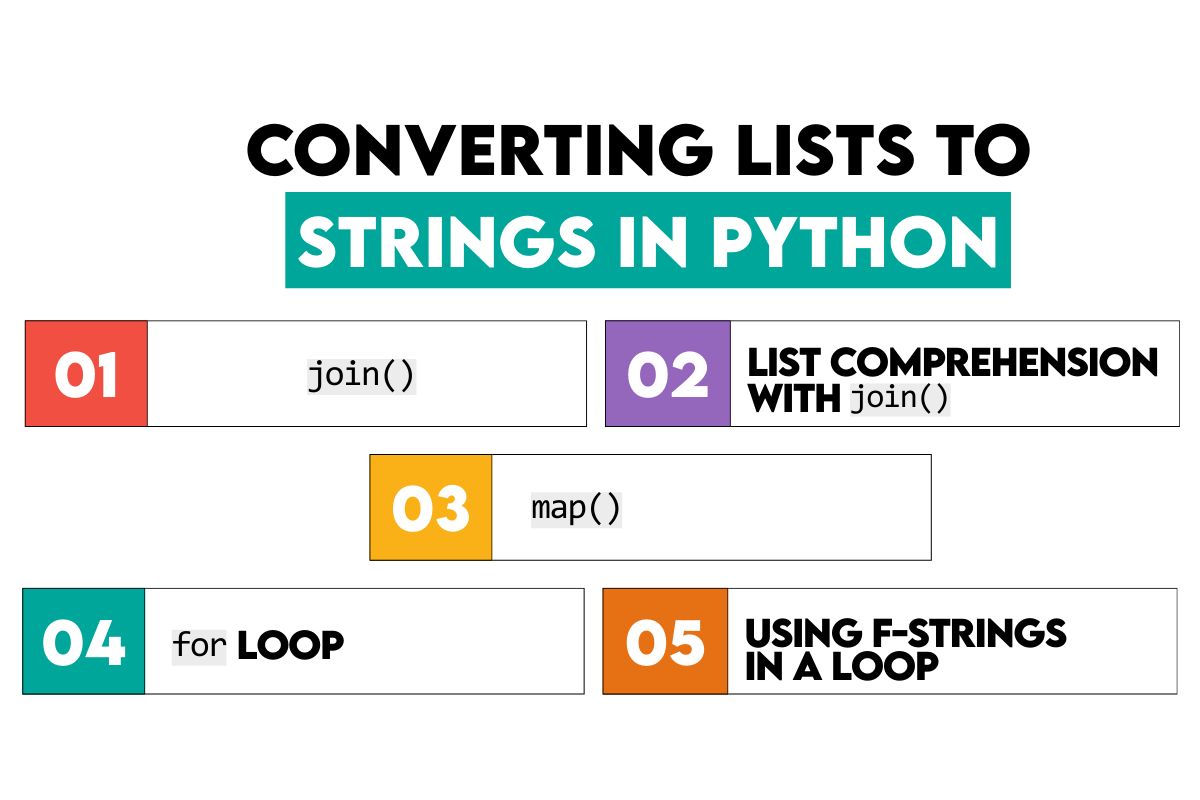 CONVERTING LISTS TO STRINGS IN PYTHON

01 join()

02 LIST COMPREHENSION WITH join()

03 map()

04 for LOOP

05 USING F-STRINGS IN A LOOP